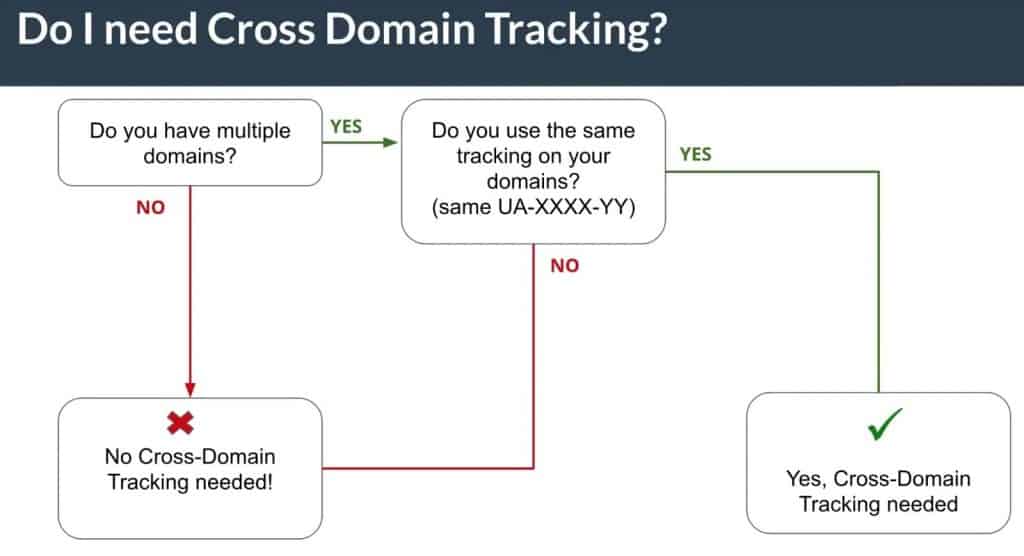 Do I need Cross Domain Tracking?

Do you have multiple domains?

YES

Do you use the same tracking on your domains? (same UA-XXXX-YY)

YES

NO

NO

No Cross-Domain Tracking needed!

Yes, Cross-Domain Tracking needed